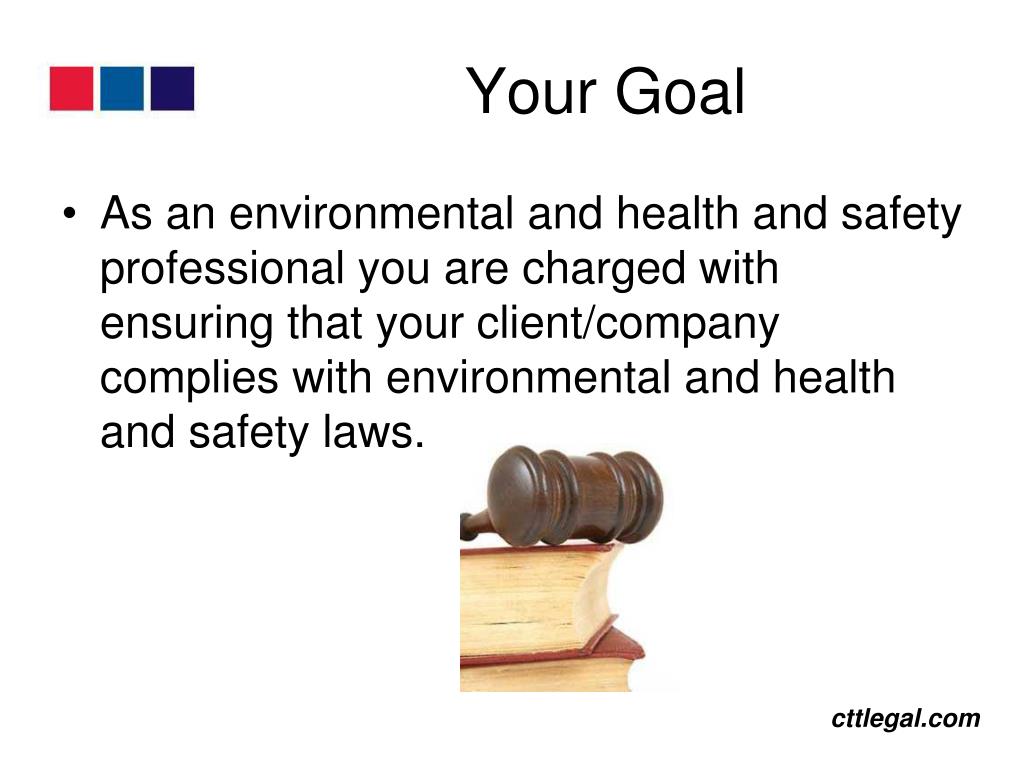 Your Goal

• As an environmental and health and safety professional you are charged with ensuring that your client/company complies with environmental and health and safety laws.

cttlegal.com